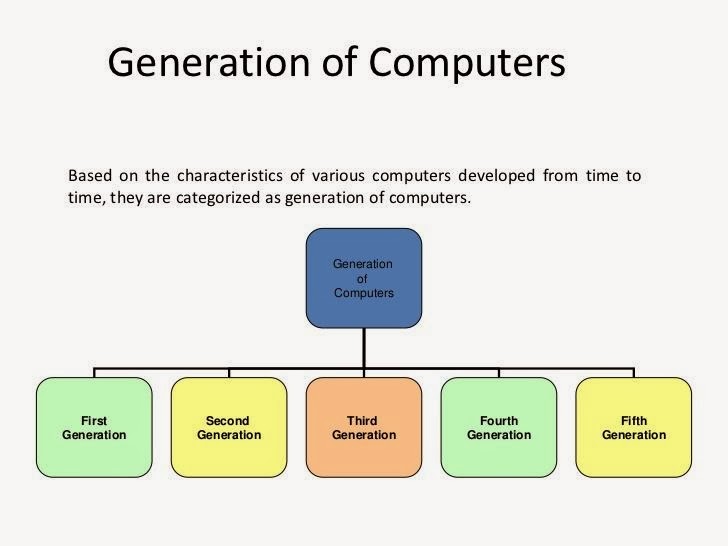 Generation of Computers

Based on the characteristics of various computers developed from time to time, they are categorized as generation of computers.

Generation of Computers

First Generation

Second Generation

Third Generation

Fourth Generation

Fifth Generation